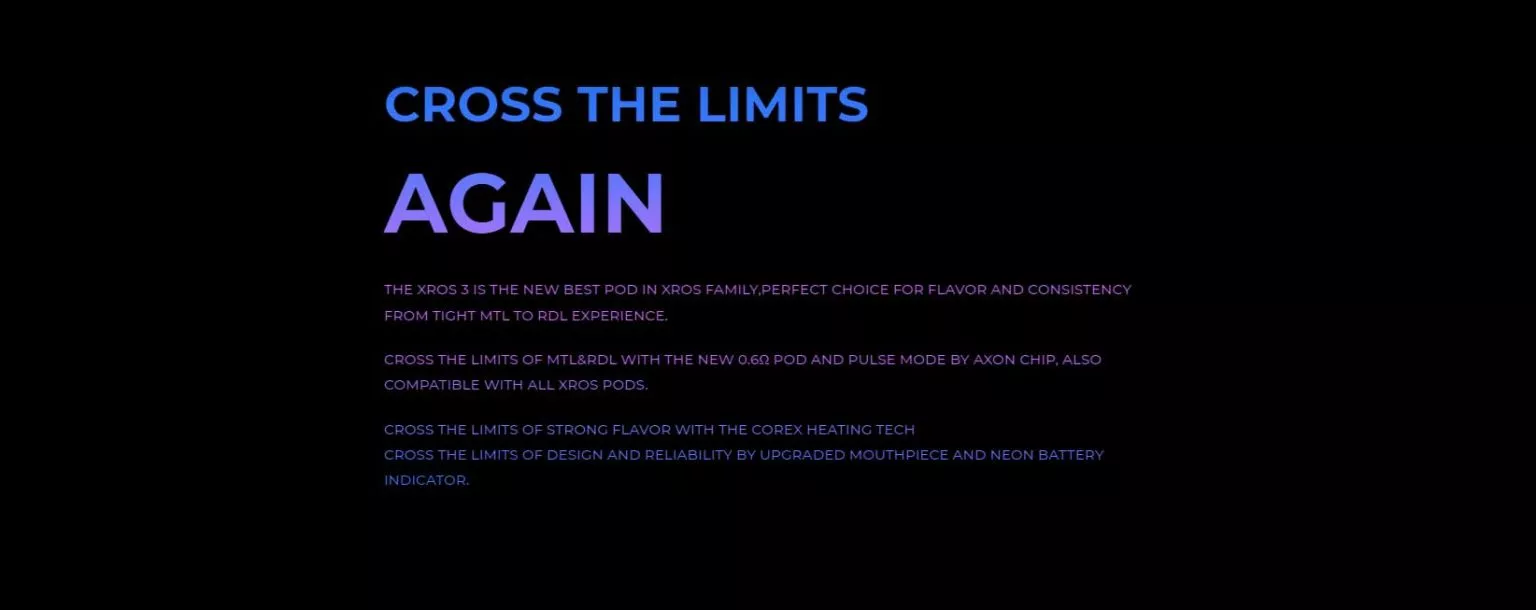 CROSS THE LIMITS

AGAIN

THE XROS 3 IS THE NEW BEST POD IN XROS FAMILY,PERFECT CHOICE FOR FLAVOR AND CONSISTENCY FROM TIGHT MTL TO RDL EXPERIENCE.

CROSS THE LIMITS OF MTL&RDL WITH THE NEW 0.6Ω POD AND PULSE MODE BY AXON CHIP, ALSO COMPATIBLE WITH ALL XROS PODS.

CROSS THE LIMITS OF STRONG FLAVOR WITH THE COREX HEATING TECH
CROSS THE LIMITS OF DESIGN AND RELIABILITY BY UPGRADED MOUTHPIECE AND NEON BATTERY INDICATOR.